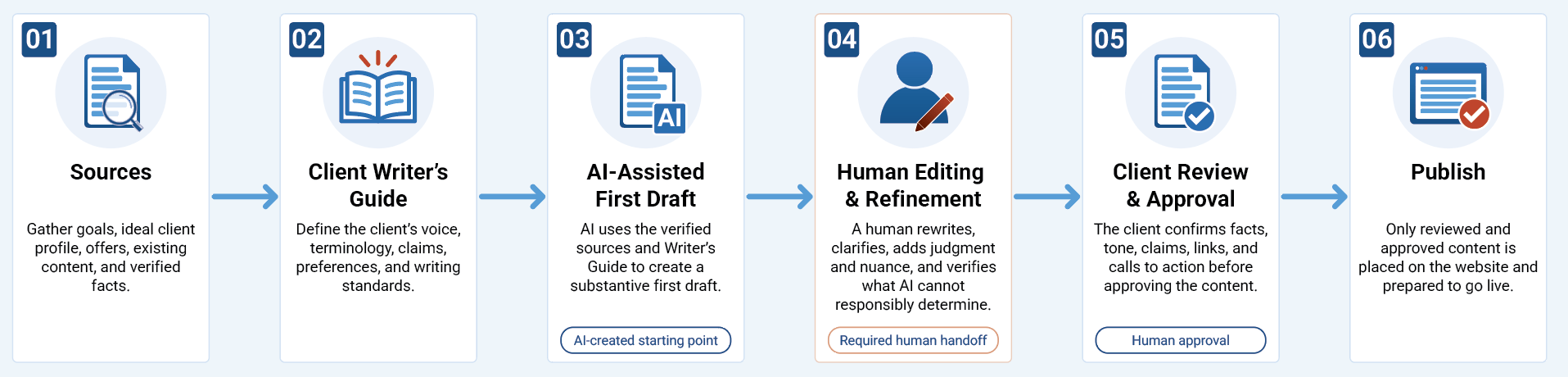 01
Sources
Gather goals, ideal client profile, offers, existing content, and verified facts.

02
Client Writer's Guide
Define the client's voice, terminology, claims, preferences, and writing standards.

03
AI
AI-Assisted First Draft
AI uses the verified sources and Writer's Guide to create a substantive first draft.
AI-created starting point

04
Human Editing & Refinement
A human rewrites, clarifies, adds judgment and nuance, and verifies what AI cannot responsibly determine.
Required human handoff

05
Client Review & Approval
The client confirms facts, tone, claims, links, and calls to action before approving the content.
Human approval

06
Publish
Only reviewed and approved content is placed on the website and prepared to go live.